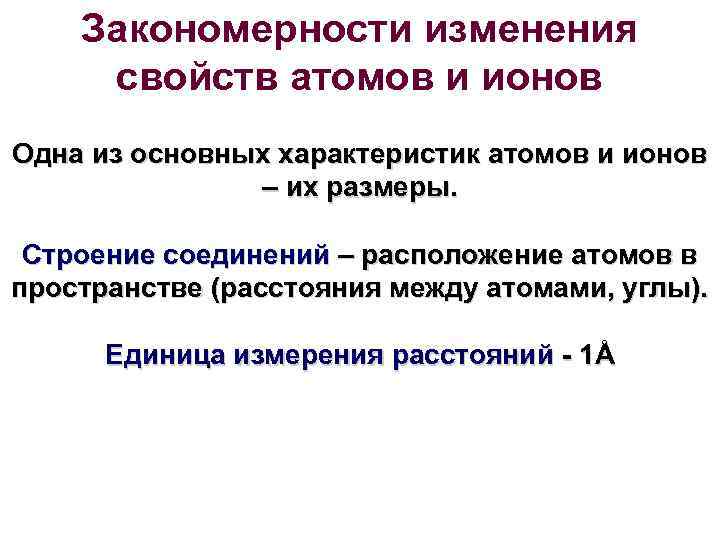 Закономерности изменения свойств атомов и ионов

Одна из основных характеристик атомов и ионов – их размеры.

Строение соединений – расположение атомов в пространстве (расстояния между атомами, углы).

Единица измерения расстояний - 1Å